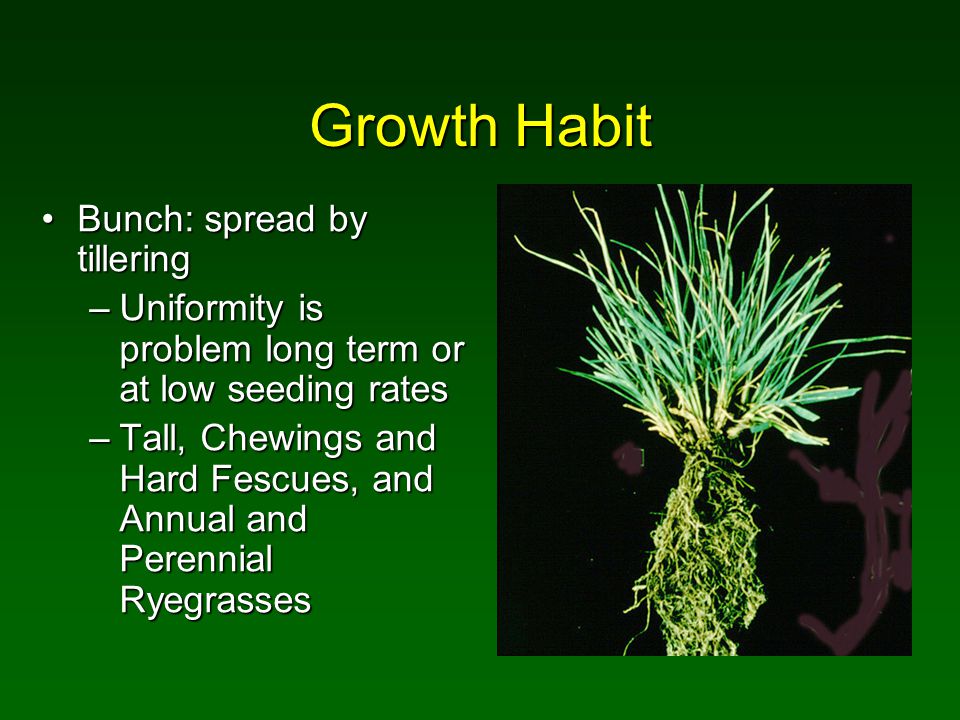 Growth Habit

• Bunch: spread by tillering
– Uniformity is problem long term or at low seeding rates
– Tall, Chewings and Hard Fescues, and Annual and Perennial Ryegrasses